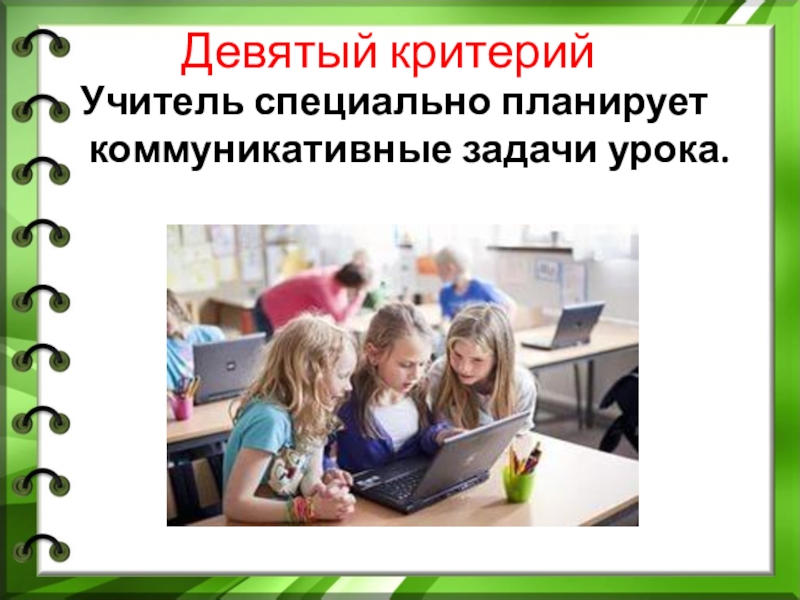 Девятый критерий

Учитель специально планирует коммуникативные задачи урока.